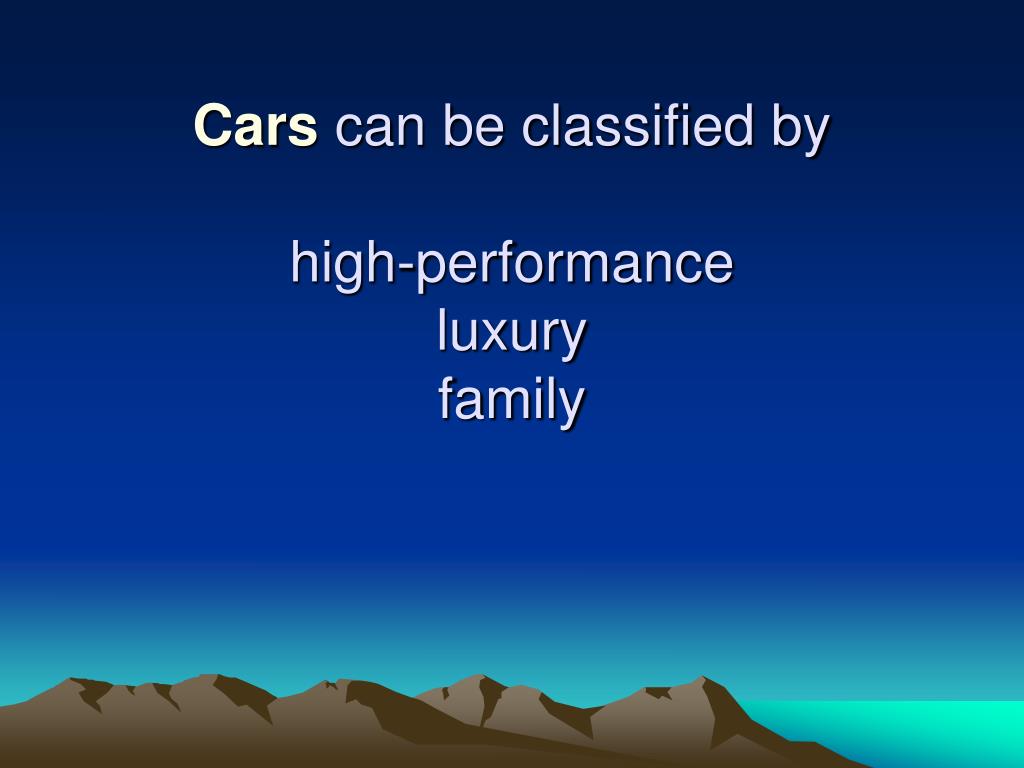 Cars can be classified by

high-performance
luxury
family